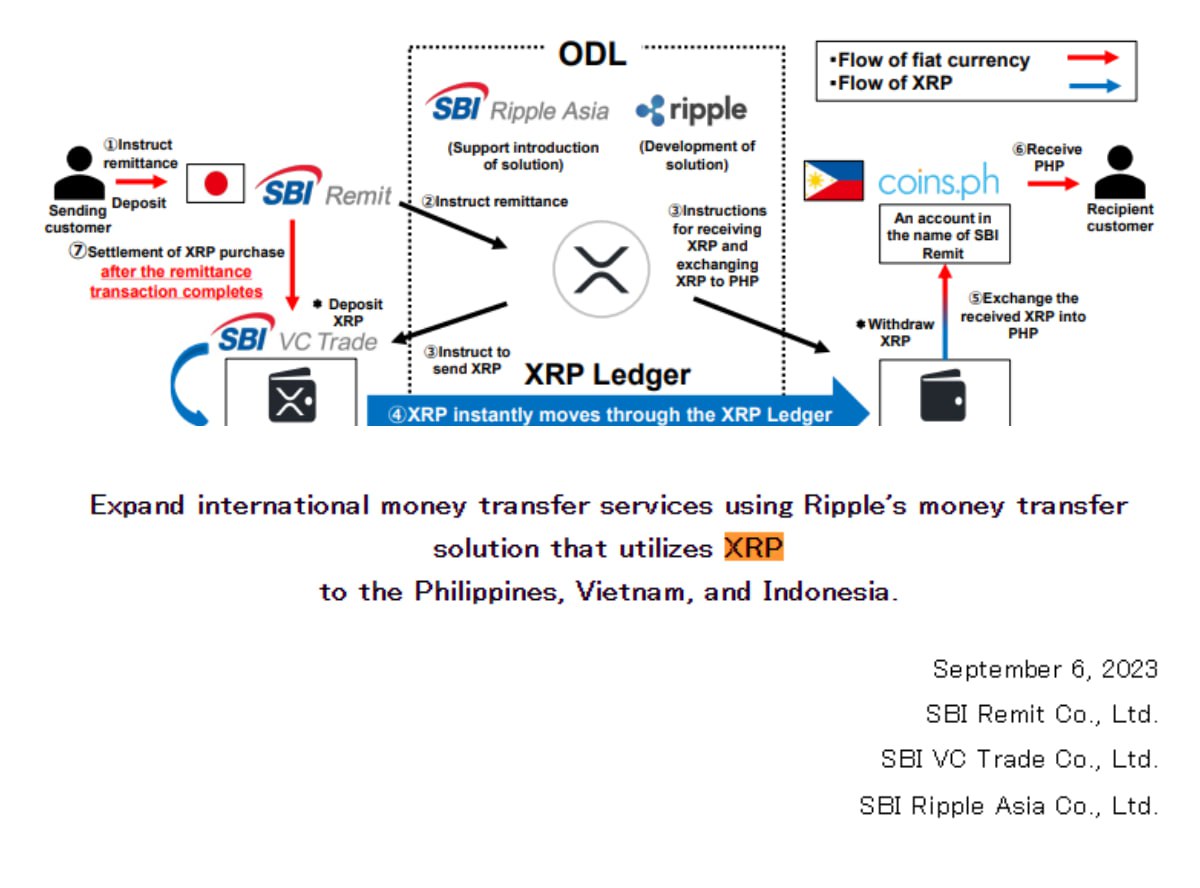 ODL

▪Flow of fiat currency
▪Flow of XRP

SBI Ripple Asia
(Support introduction of solution)

ripple
(Development of solution)

①Instruct remittance
Deposit
Sending customer

SBI Remit

②Instruct remittance

③Instructions for receiving XRP and exchanging XRP to PHP

coins.ph

An account in the name of SBI Remit

⑥Receive PHP

Recipient customer

⑦Settlement of XRP purchase after the remittance transaction completes

✱ Deposit XRP

SBI VC Trade

③Instruct to send XRP

XRP Ledger

✱Withdraw XRP

⑤Exchange the received XRP into PHP

④XRP instantly moves through the XRP Ledger

Expand international money transfer services using Ripple's money transfer solution that utilizes XRP to the Philippines, Vietnam, and Indonesia.

September 6, 2023
SBI Remit Co., Ltd.
SBI VC Trade Co., Ltd.
SBI Ripple Asia Co., Ltd.